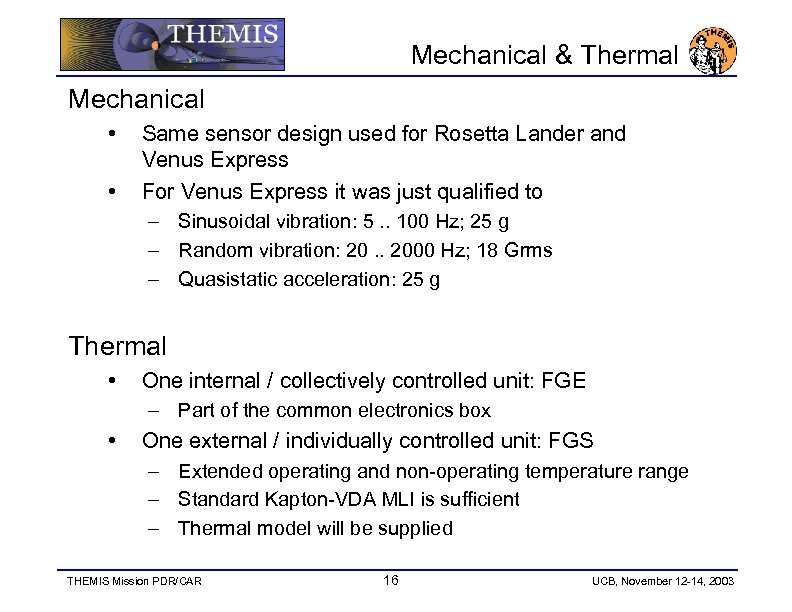 THEMIS

Mechanical & Thermal

THEMIS

Mechanical

• Same sensor design used for Rosetta Lander and Venus Express

• For Venus Express it was just qualified to

– Sinusoidal vibration: 5 .. 100 Hz; 25 g

– Random vibration: 20 .. 2000 Hz; 18 Grms

– Quasistatic acceleration: 25 g

Thermal

• One internal / collectively controlled unit: FGE

– Part of the common electronics box

• One external / individually controlled unit: FGS

– Extended operating and non-operating temperature range

– Standard Kapton-VDA MLI is sufficient

– Thermal model will be supplied

THEMIS Mission PDR/CAR

16

UCB, November 12-14, 2003